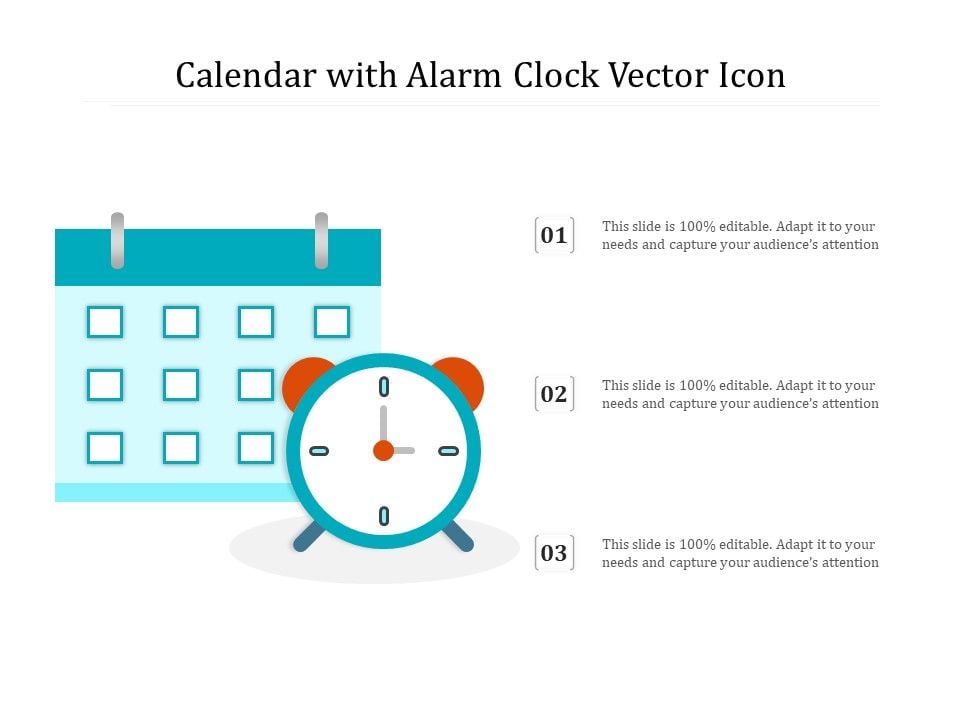 Calendar with Alarm Clock Vector Icon

01
This slide is 100% editable. Adapt it to your needs and capture your audience's attention

02
This slide is 100% editable. Adapt it to your needs and capture your audience's attention

03
This slide is 100% editable. Adapt it to your needs and capture your audience's attention